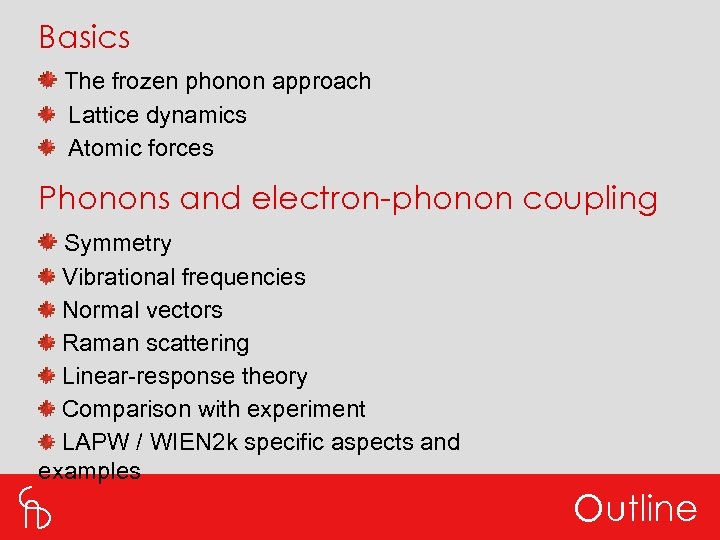 Basics

The frozen phonon approach

Lattice dynamics

Atomic forces

Phonons and electron-phonon coupling

Symmetry

Vibrational frequencies

Normal vectors

Raman scattering

Linear-response theory

Comparison with experiment

LAPW / WIEN2k specific aspects and examples

Outline